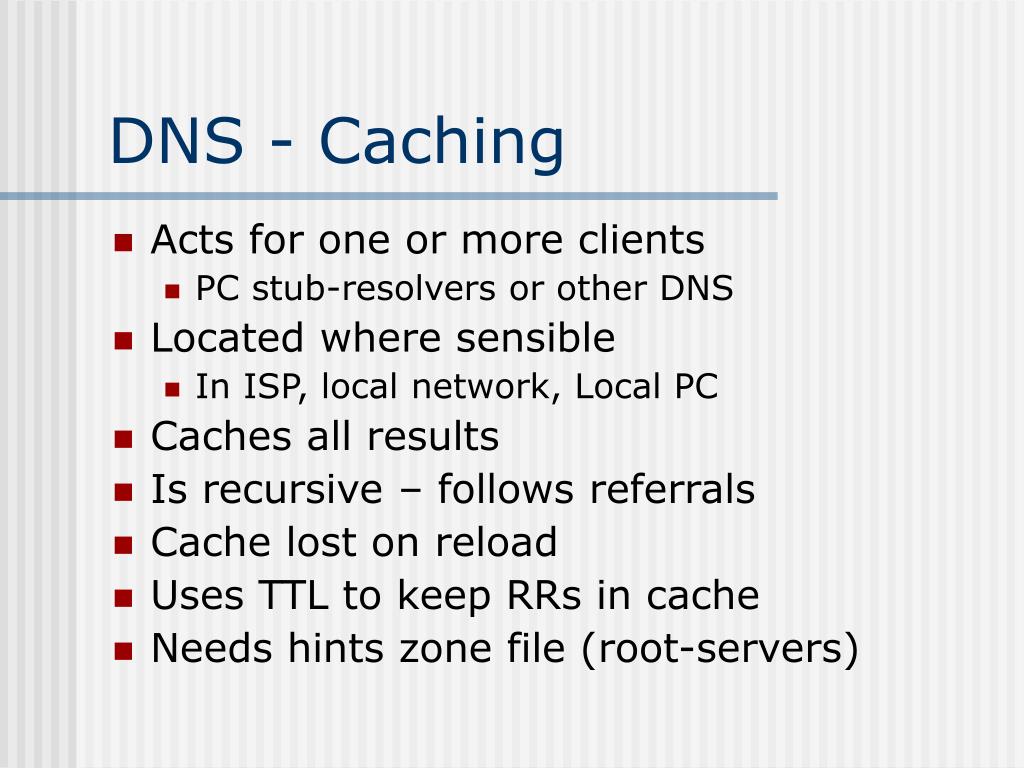 DNS - Caching

- Acts for one or more clients
  - PC stub-resolvers or other DNS
- Located where sensible
  - In ISP, local network, Local PC
- Caches all results
- Is recursive – follows referrals
- Cache lost on reload
- Uses TTL to keep RRs in cache
- Needs hints zone file (root-servers)